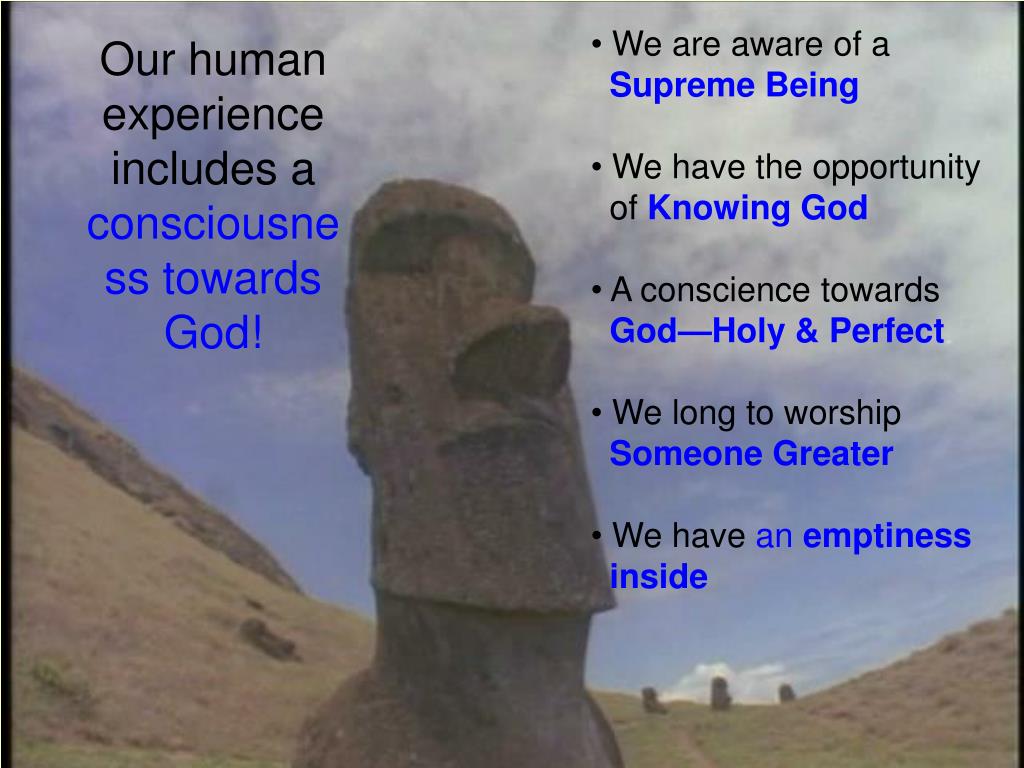 Our human experience includes a consciousness towards God!

• We are aware of a Supreme Being

• We have the opportunity of Knowing God

• A conscience towards God—Holy & Perfect

• We long to worship Someone Greater

• We have an emptiness inside